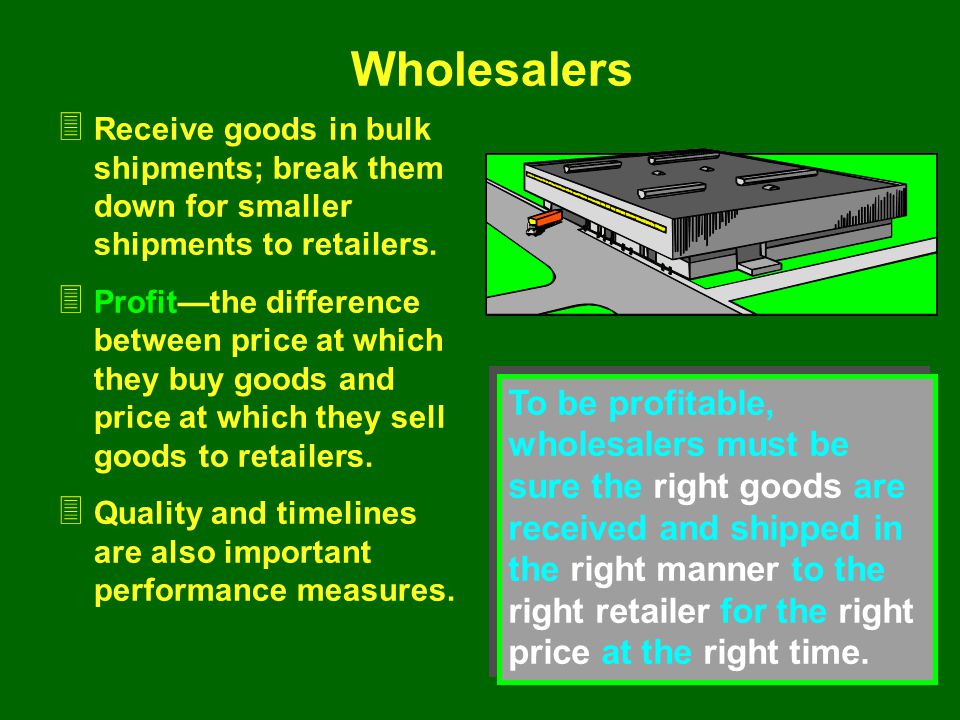 Wholesalers

Receive goods in bulk shipments; break them down for smaller shipments to retailers.

Profit—the difference between price at which they buy goods and price at which they sell goods to retailers.

Quality and timelines are also important performance measures.

To be profitable, wholesalers must be sure the right goods are received and shipped in the right manner to the right retailer for the right price at the right time.